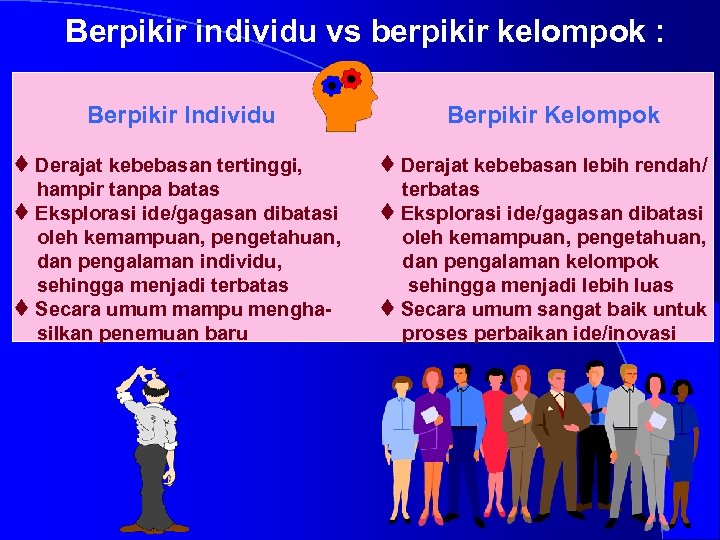 Berpikir individu vs berpikir kelompok :

Berpikir Individu

♦ Derajat kebebasan tertinggi, hampir tanpa batas
♦ Eksplorasi ide/gagasan dibatasi oleh kemampuan, pengetahuan, dan pengalaman individu, sehingga menjadi terbatas
♦ Secara umum mampu menghasilkan penemuan baru

Berpikir Kelompok

♦ Derajat kebebasan lebih rendah/ terbatas
♦ Eksplorasi ide/gagasan dibatasi oleh kemampuan, pengetahuan, dan pengalaman kelompok sehingga menjadi lebih luas
♦ Secara umum sangat baik untuk proses perbaikan ide/inovasi